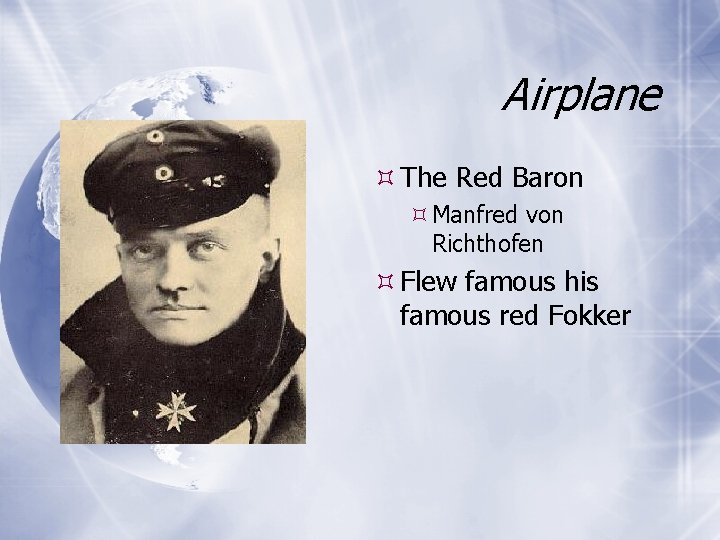 Airplane

The Red Baron

Manfred von Richthofen

Flew famous his famous red Fokker